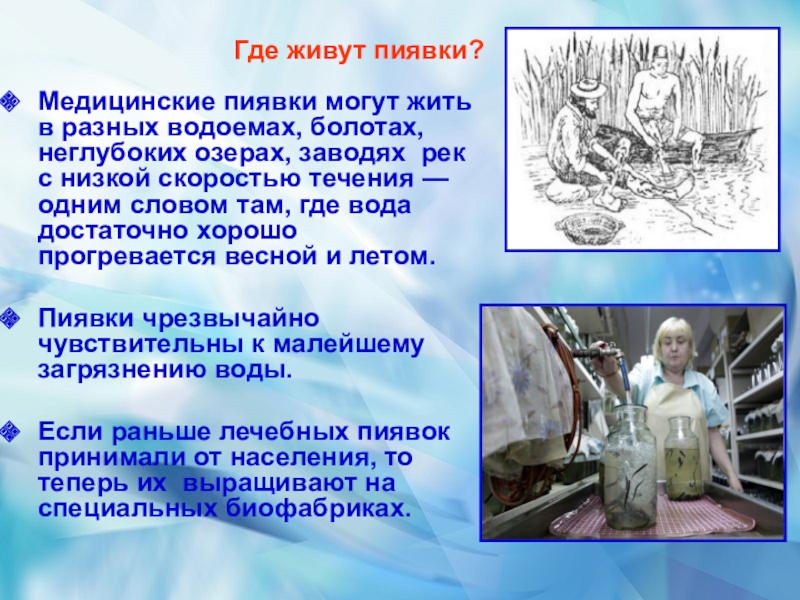 Где живут пиявки?

Медицинские пиявки могут жить в разных водоемах, болотах, неглубоких озерах, заводях рек с низкой скоростью течения — одним словом там, где вода достаточно хорошо прогревается весной и летом.

Пиявки чрезвычайно чувствительны к малейшему загрязнению воды.

Если раньше лечебных пиявок принимали от населения, то теперь их выращивают на специальных биофабриках.